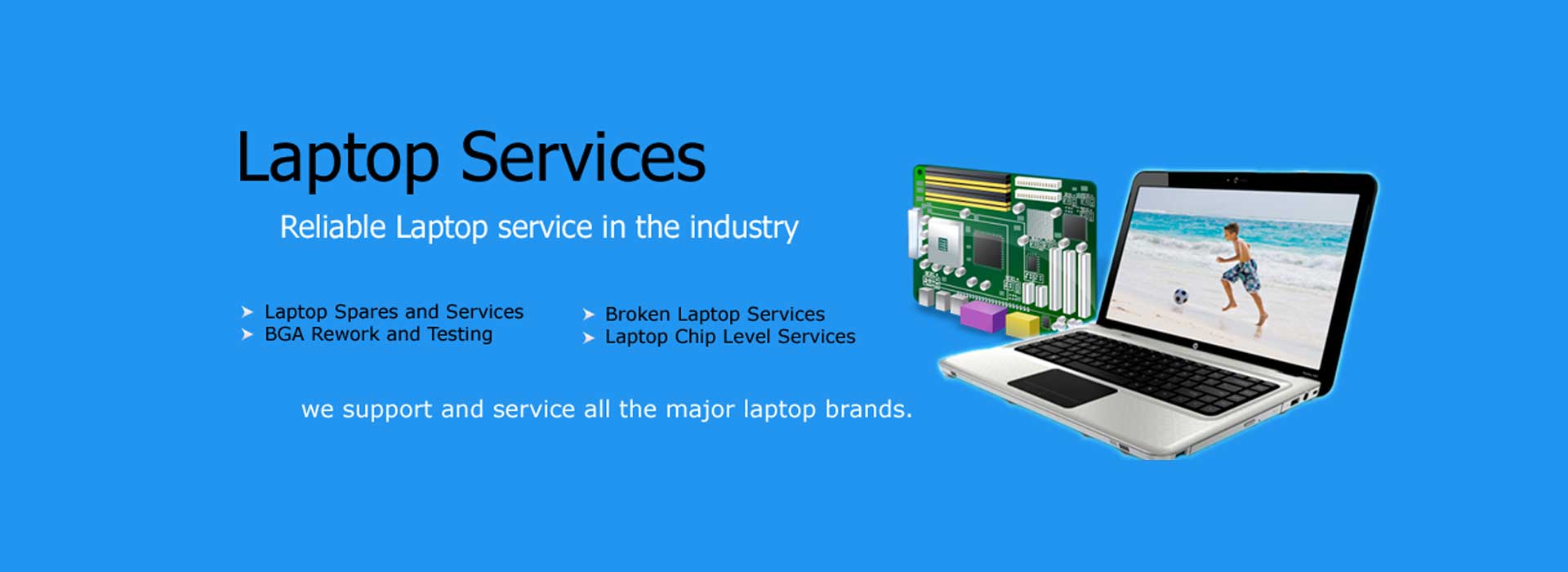 Laptop Services

Reliable Laptop service in the industry

➤ Laptop Spares and Services
➤ BGA Rework and Testing

➤ Broken Laptop Services
➤ Laptop Chip Level Services

we support and service all the major laptop brands.